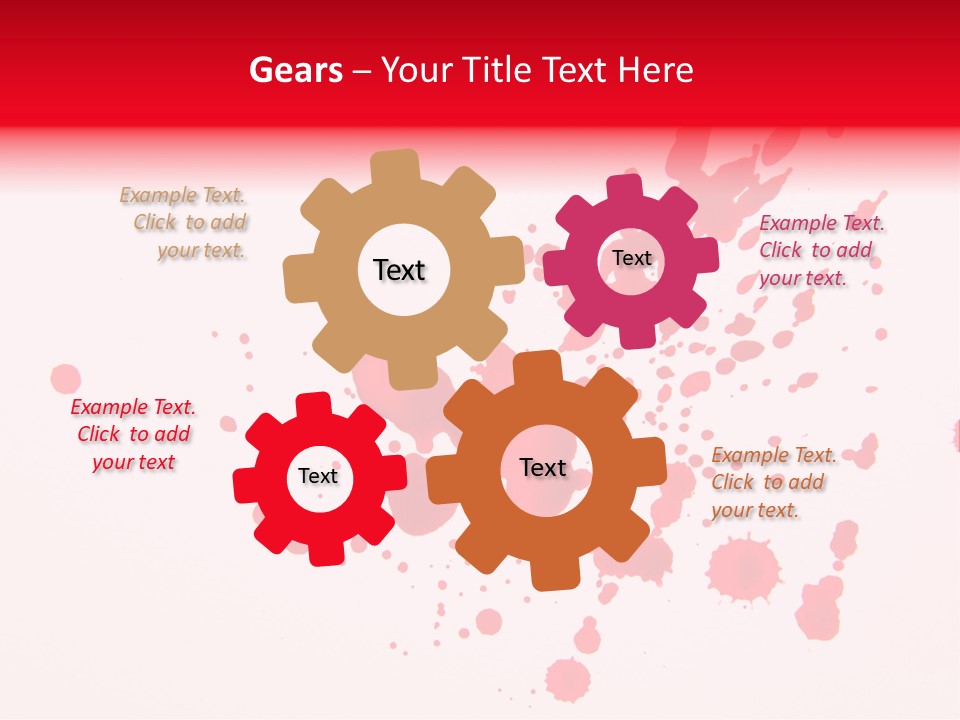 Gears – Your Title Text Here

Example Text. Click to add your text.

Text

Text

Example Text. Click to add your text.

Example Text. Click to add your text

Text

Text

Example Text. Click to add your text.